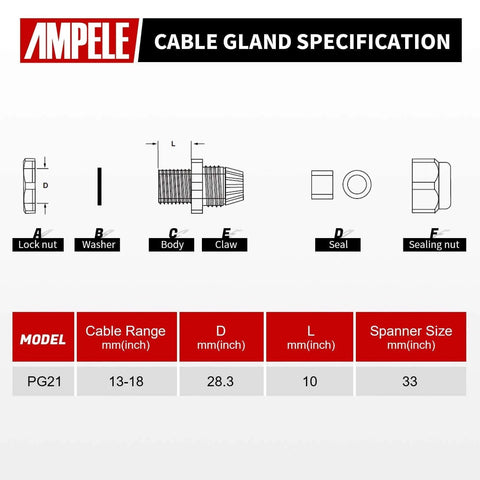 AMPELE

CABLE GLAND SPECIFICATION

L

D

A
Lock nut

B
Washer

C
Body

E
Claw

D
Seal

F
Sealing nut

| MODEL | Cable Range mm(inch) | D mm(inch) | L mm(inch) | Spanner Size mm(inch) |
|---|---|---|---|---|
| PG21 | 13-18 | 28.3 | 10 | 33 |